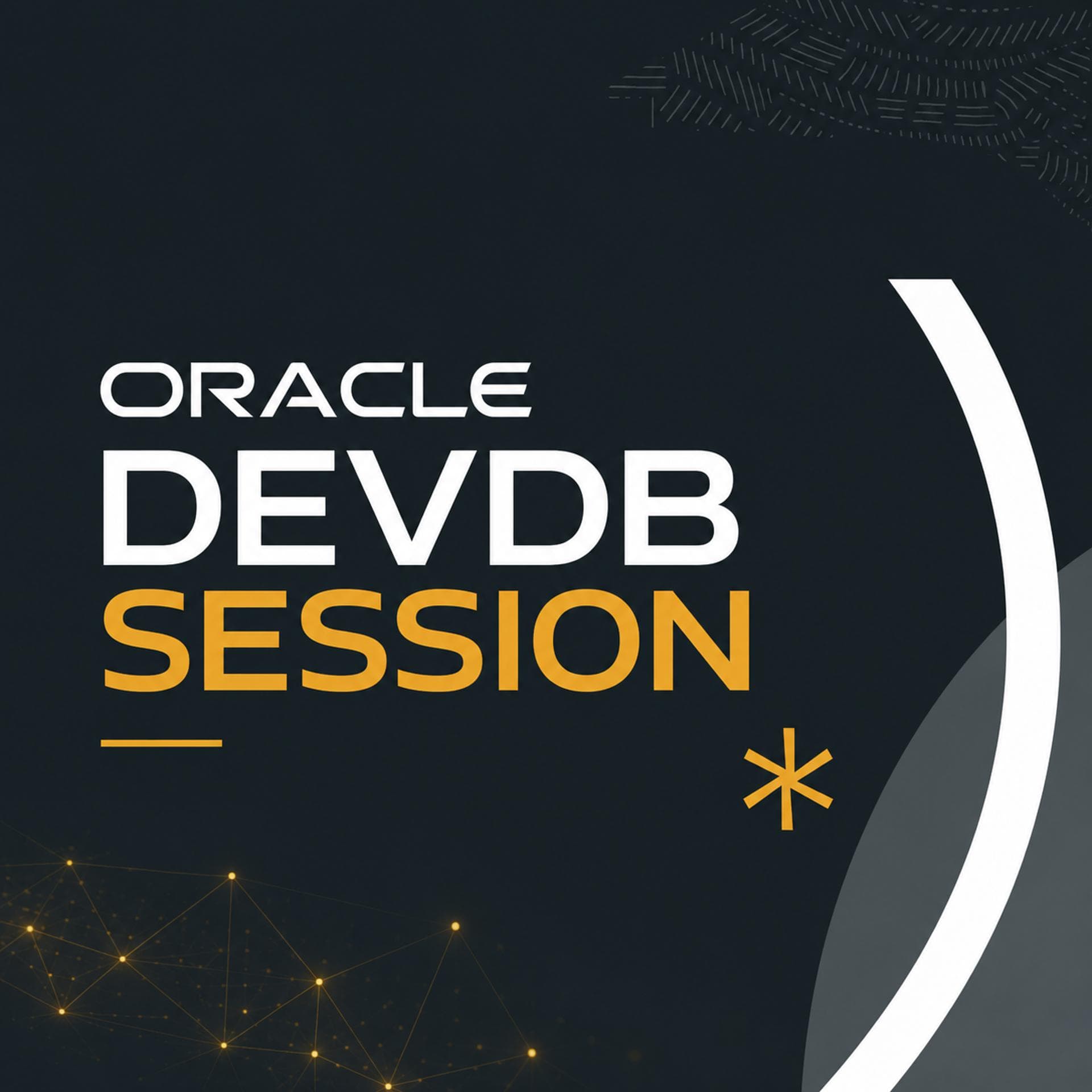 ORACLE
DEVDB
SESSION